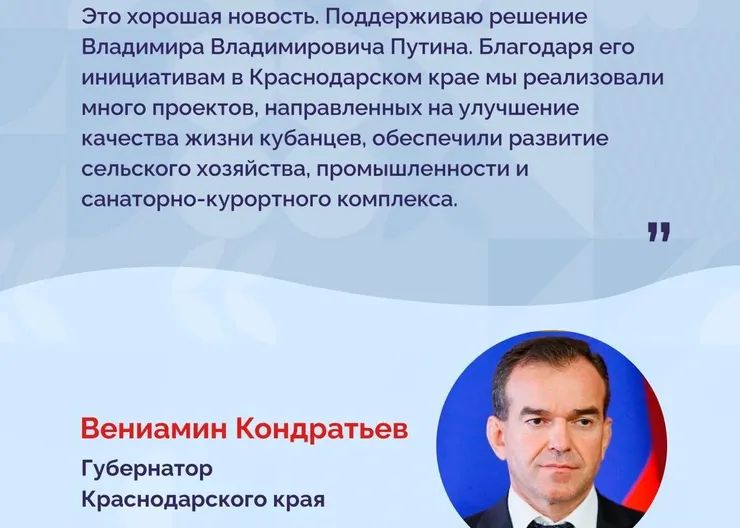 Это хорошая новость. Поддерживаю решение Владимира Владимировича Путина. Благодаря его инициативам в Краснодарском крае мы реализовали много проектов, направленных на улучшение качества жизни кубанцев, обеспечили развитие сельского хозяйства, промышленности и санаторно-курортного комплекса.

"

Вениамин Кондратьев

Губернатор Краснодарского края